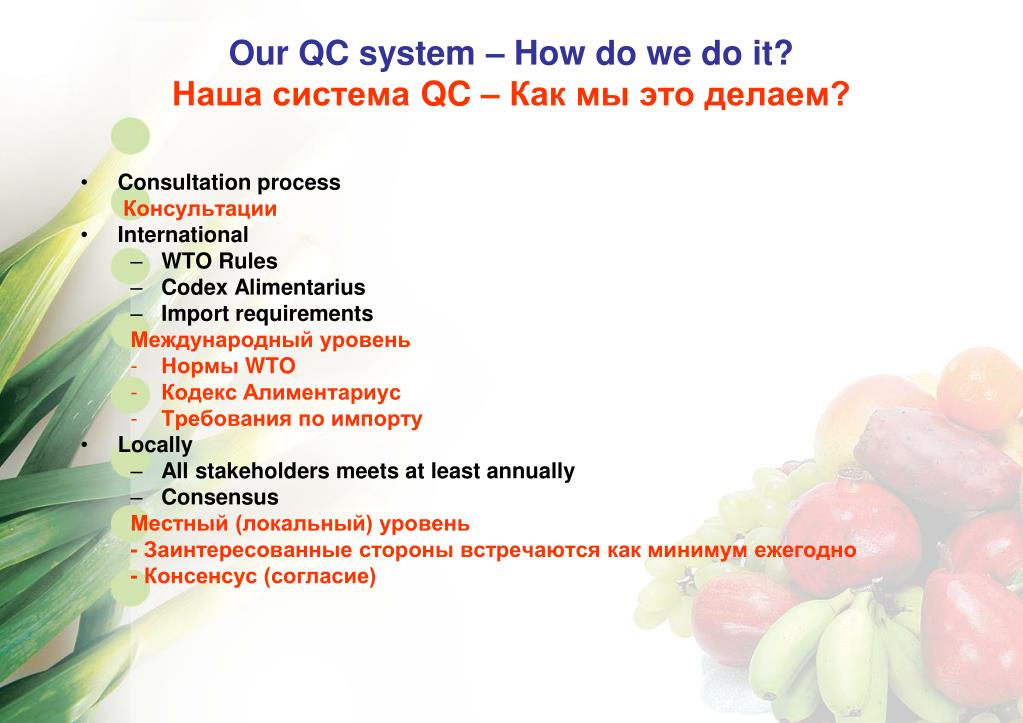 Our QC system – How do we do it?
Наша система QC – Как мы это делаем?

• Consultation process
Консультации
• International
– WTO Rules
– Codex Alimentarius
– Import requirements
Международный уровень
- Нормы WTO
- Кодекс Алиментариус
- Требования по импорту
• Locally
– All stakeholders meets at least annually
– Consensus
Местный (локальный) уровень
- Заинтересованные стороны встречаются как минимум ежегодно
- Консенсус (согласие)